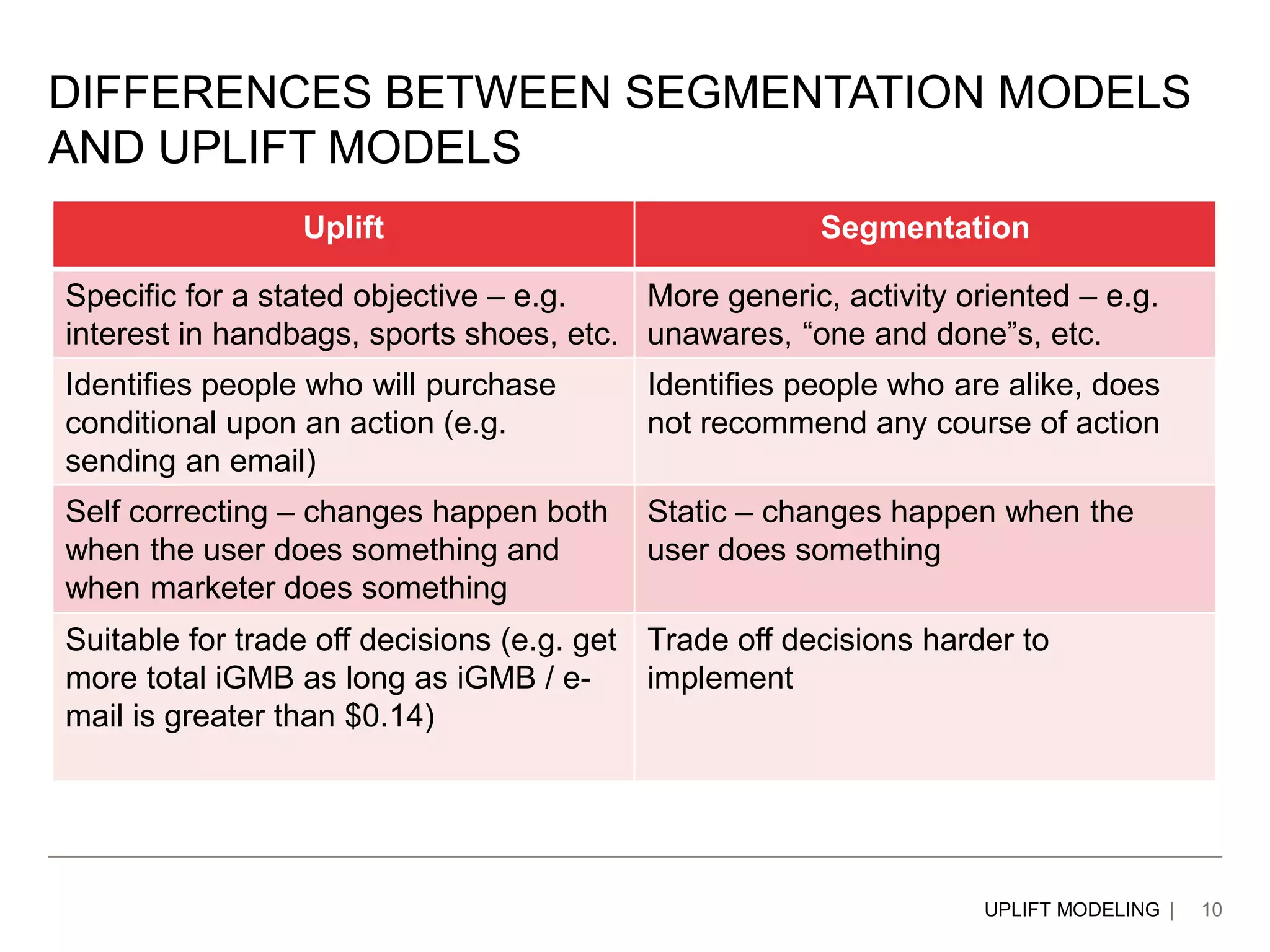 DIFFERENCES BETWEEN SEGMENTATION MODELS AND UPLIFT MODELS

| Uplift | Segmentation |
|---|---|
| Specific for a stated objective – e.g. interest in handbags, sports shoes, etc. | More generic, activity oriented – e.g. unawares, “one and done”s, etc. |
| Identifies people who will purchase conditional upon an action (e.g. sending an email) | Identifies people who are alike, does not recommend any course of action |
| Self correcting – changes happen both when the user does something and when marketer does something | Static – changes happen when the user does something |
| Suitable for trade off decisions (e.g. get more total iGMB as long as iGMB / e-mail is greater than \$0.14) | Trade off decisions harder to implement |

UPLIFT MODELING | 10